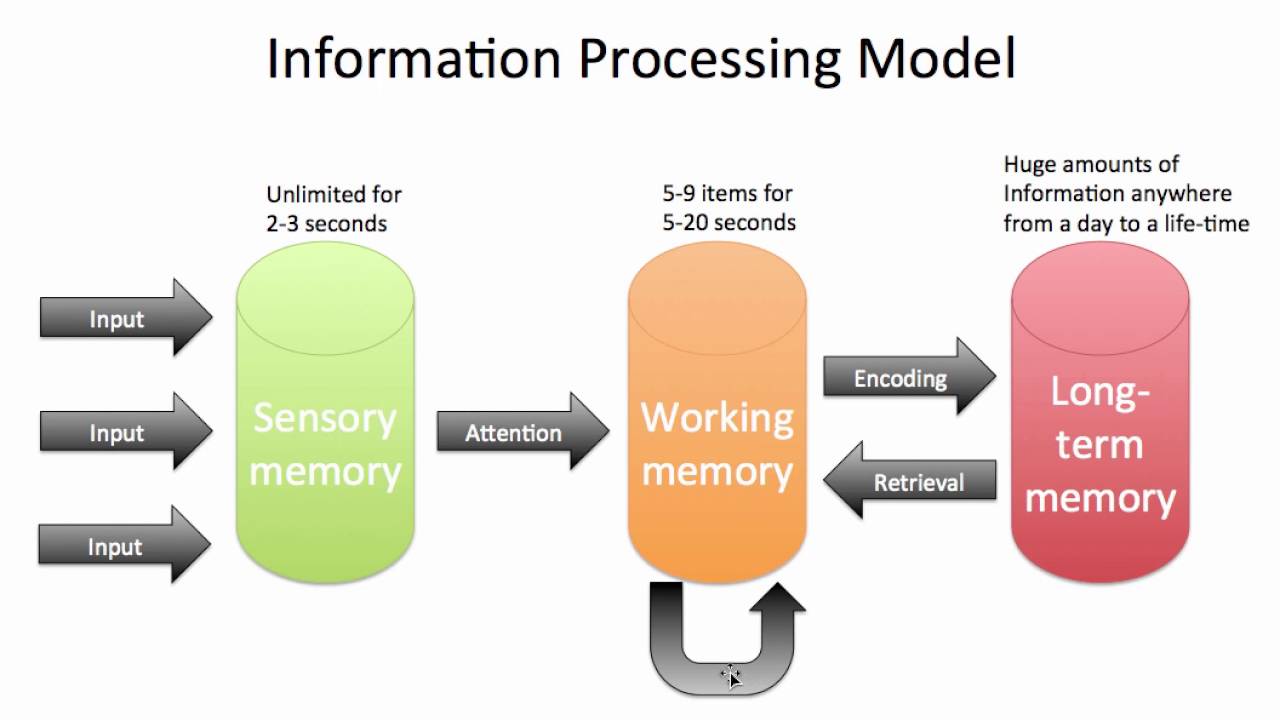 Information Processing Model

Unlimited for 2-3 seconds

5-9 items for 5-20 seconds

Huge amounts of Information anywhere from a day to a life-time

Input

Input

Input

Sensory memory

Attention

Working memory

Encoding

Retrieval

Long-term memory